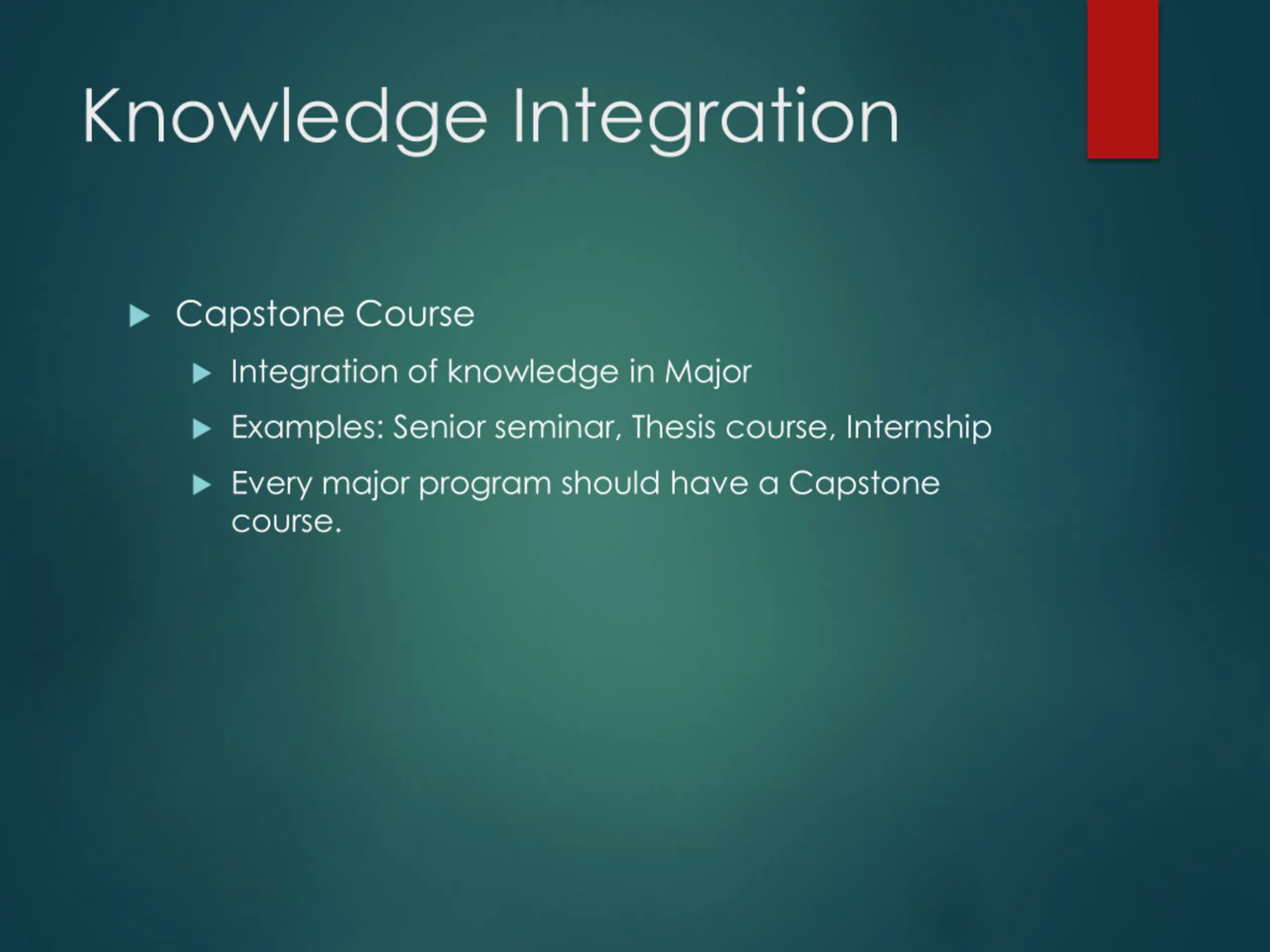 Knowledge Integration

Capstone Course

Integration of knowledge in Major

Examples: Senior seminar, Thesis course, Internship

Every major program should have a Capstone course.